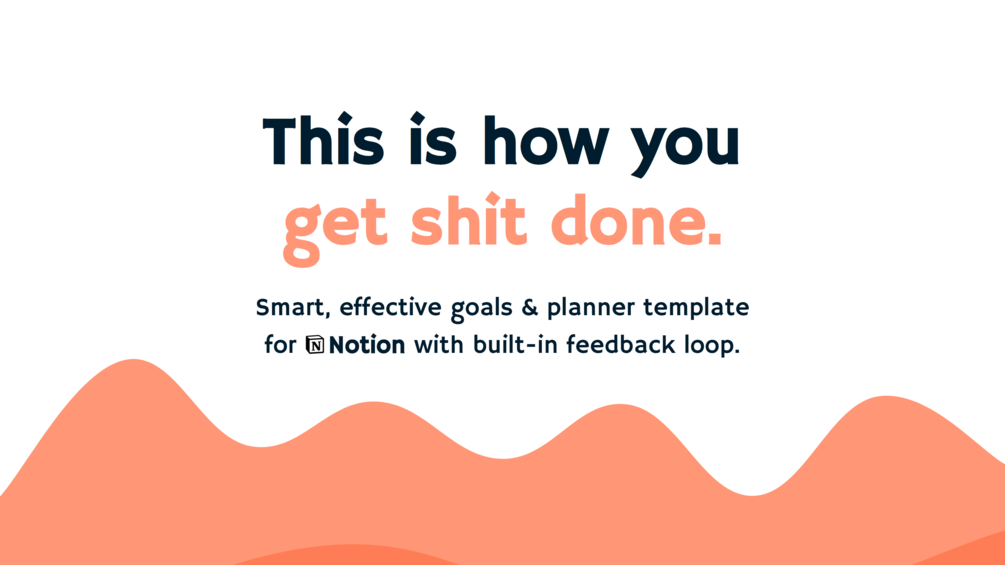 This is how you
get shit done.

Smart, effective goals & planner template for Notion with built-in feedback loop.